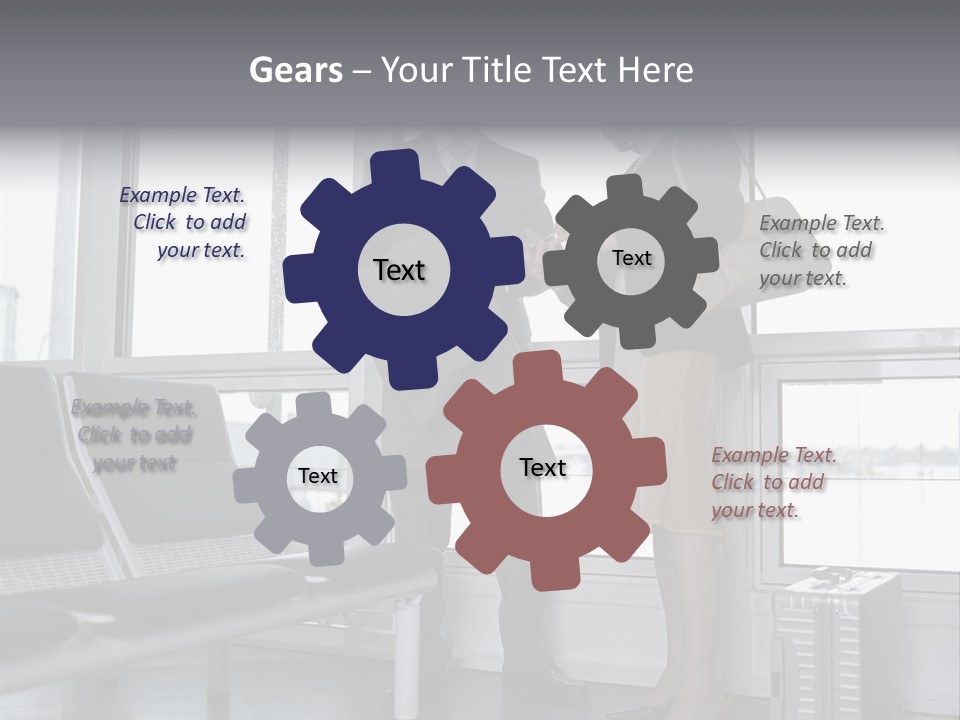 Gears – Your Title Text Here

Example Text. Click to add your text.

Text

Text

Example Text. Click to add your text.

Example Text. Click to add your text

Text

Text

Example Text. Click to add your text.